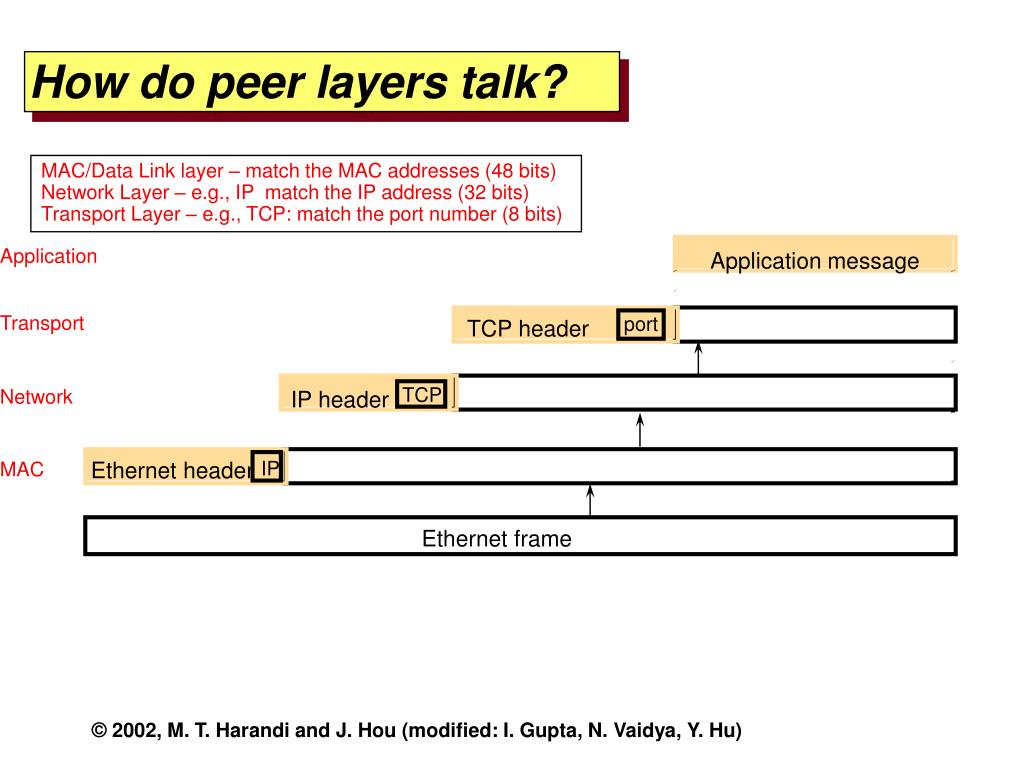 How do peer layers talk?

MAC/Data Link layer – match the MAC addresses (48 bits)
Network Layer – e.g., IP match the IP address (32 bits)
Transport Layer – e.g., TCP: match the port number (8 bits)

Application

Application message

Transport

TCP header port

Network

IP header TCP

MAC

Ethernet header IP

Ethernet frame

© 2002, M. T. Harandi and J. Hou (modified: I. Gupta, N. Vaidya, Y. Hu)